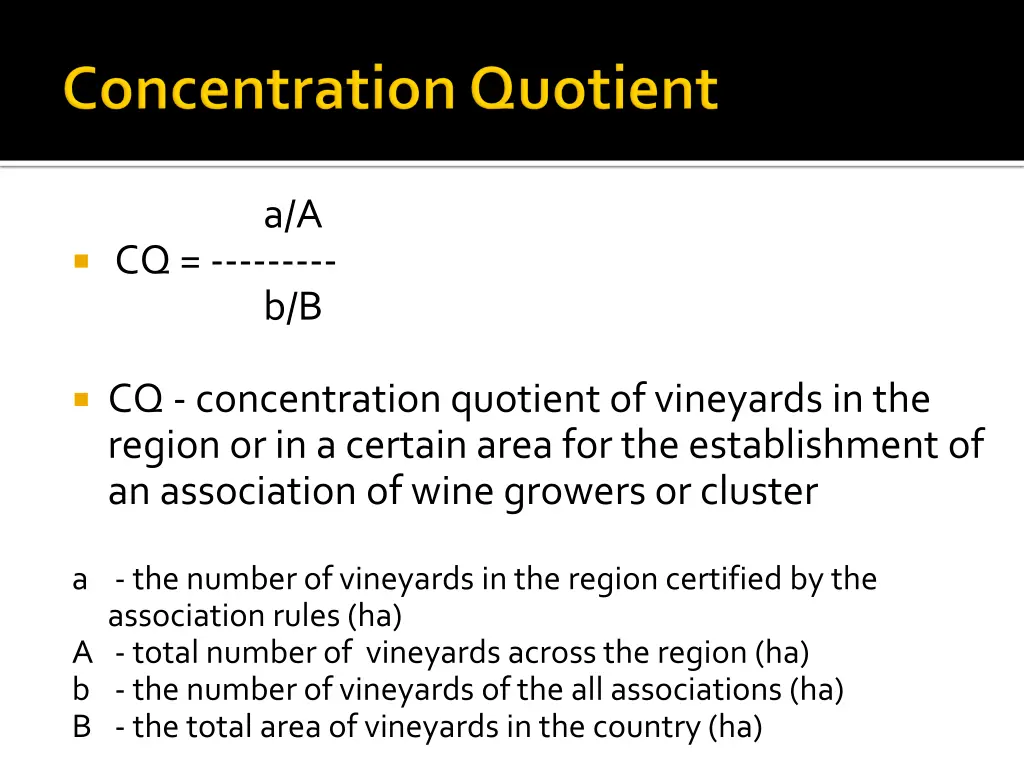 Concentration Quotient

a/A
CQ = ---------
b/B

CQ - concentration quotient of vineyards in the region or in a certain area for the establishment of an association of wine growers or cluster

a - the number of vineyards in the region certified by the association rules (ha)
A - total number of vineyards across the region (ha)
b - the number of vineyards of the all associations (ha)
B - the total area of vineyards in the country (ha)